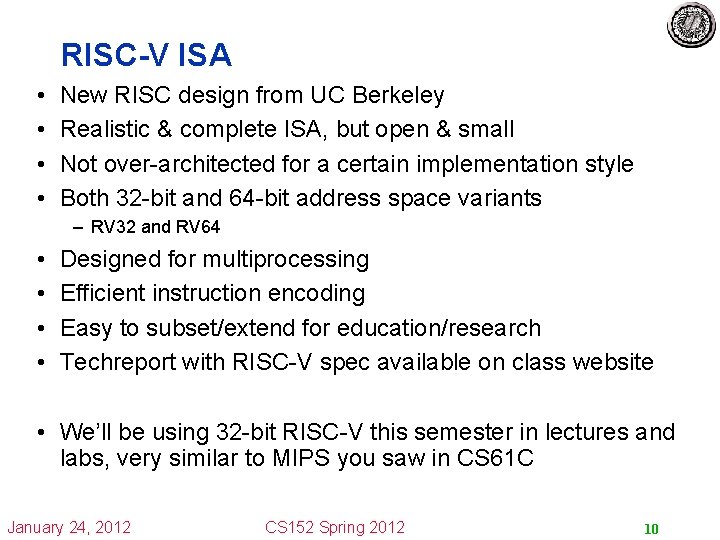 RISC-V ISA

• New RISC design from UC Berkeley
• Realistic & complete ISA, but open & small
• Not over-architected for a certain implementation style
• Both 32-bit and 64-bit address space variants
– RV32 and RV64
• Designed for multiprocessing
• Efficient instruction encoding
• Easy to subset/extend for education/research
• Techreport with RISC-V spec available on class website

• We'll be using 32-bit RISC-V this semester in lectures and labs, very similar to MIPS you saw in CS61C

January 24, 2012 CS152 Spring 2012 10